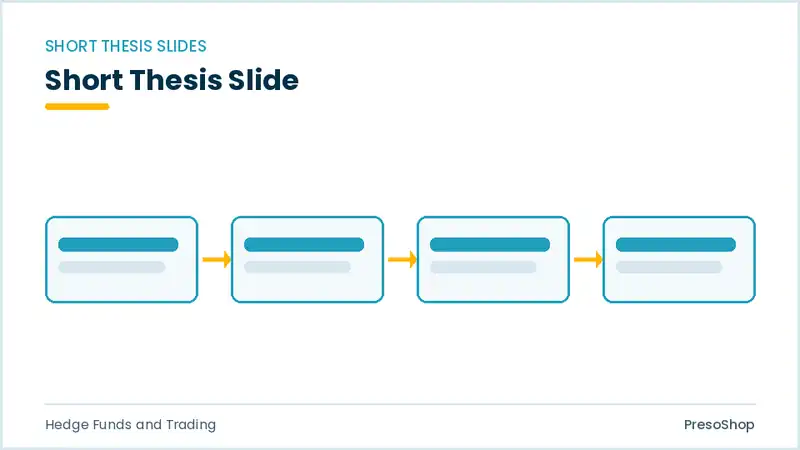 SHORT THESIS SLIDES

Short Thesis Slide

Hedge Funds and Trading

PresoShop